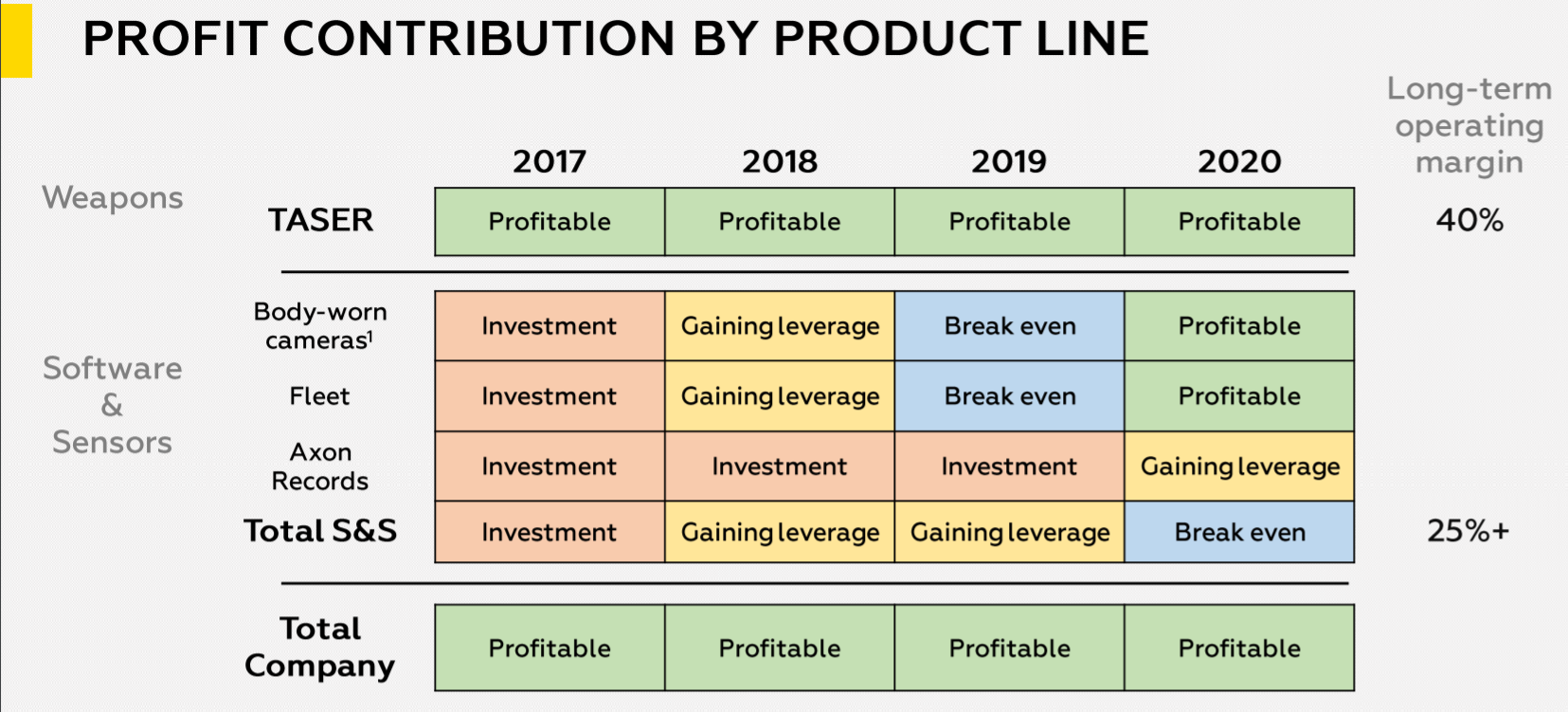 PROFIT CONTRIBUTION BY PRODUCT LINE

| | | 2017 | 2018 | 2019 | 2020 | Long-term operating margin |
|---|---|---|---|---|---|---|
| Weapons | TASER | Profitable | Profitable | Profitable | Profitable | 40% |
| Software & Sensors | Body-worn cameras$^1$ | Investment | Gaining leverage | Break even | Profitable | |
| | Fleet | Investment | Gaining leverage | Break even | Profitable | |
| | Axon Records | Investment | Investment | Investment | Gaining leverage | |
| | Total S&S | Investment | Gaining leverage | Gaining leverage | Break even | 25%+ |
| | Total Company | Profitable | Profitable | Profitable | Profitable | |